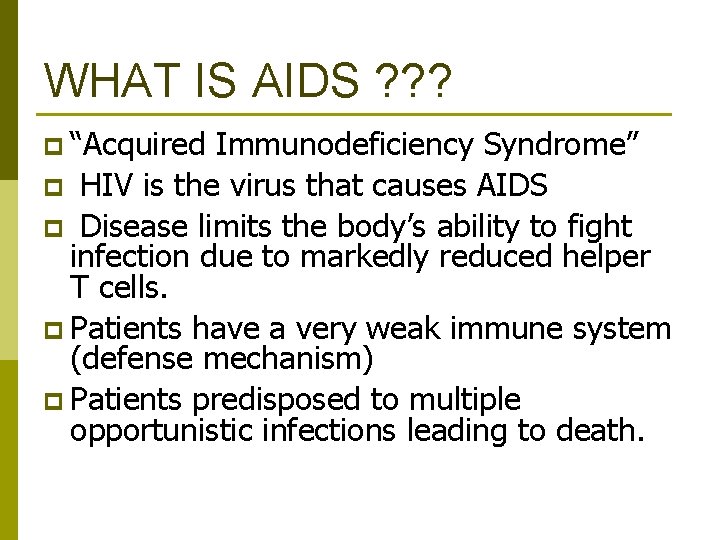 WHAT IS AIDS ???

“Acquired Immunodeficiency Syndrome”

HIV is the virus that causes AIDS

Disease limits the body’s ability to fight infection due to markedly reduced helper T cells.

Patients have a very weak immune system (defense mechanism)

Patients predisposed to multiple opportunistic infections leading to death.